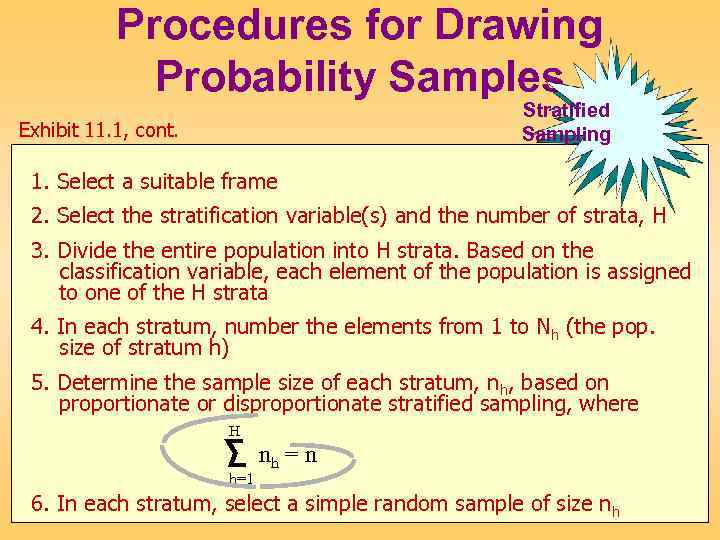 Procedures for Drawing Probability Samples

Stratified Sampling

Exhibit 11.1, cont.

1. Select a suitable frame

2. Select the stratification variable(s) and the number of strata, H

3. Divide the entire population into H strata. Based on the classification variable, each element of the population is assigned to one of the H strata

4. In each stratum, number the elements from 1 to $N_h$ (the pop. size of stratum h)

5. Determine the sample size of each stratum, $n_h$, based on proportionate or disproportionate stratified sampling, where

$\sum_{h=1}^{H} n_h = n$

6. In each stratum, select a simple random sample of size $n_h$